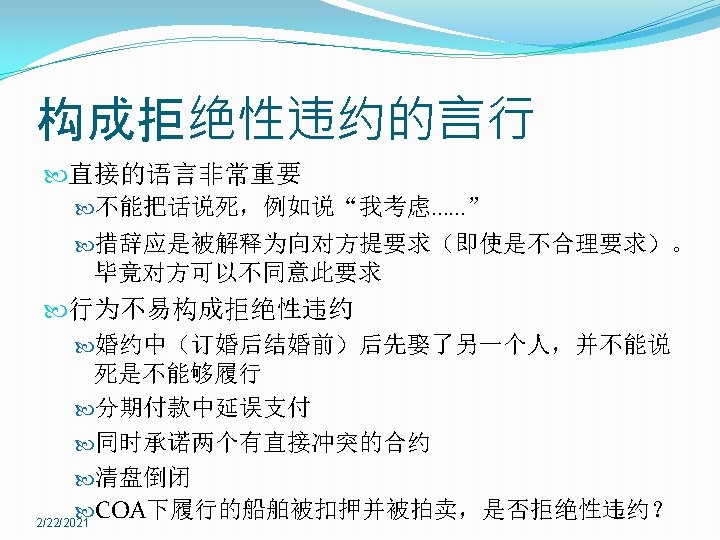 构成拒绝性违约的言行

直接的语言非常重要

不能把话说死，例如说“我考虑......”

措辞应是被解释为向对方提要求（即使是不合理要求）。毕竟对方可以不同意此要求

行为不易构成拒绝性违约

婚约中（订婚后结婚前）后先娶了另一个人，并不能说死是不能够履行

分期付款中延误支付

同时承诺两个有直接冲突的合约

清盘倒闭

COA下履行的船舶被扣押并被拍卖，是否拒绝性违约？

2/22/2021